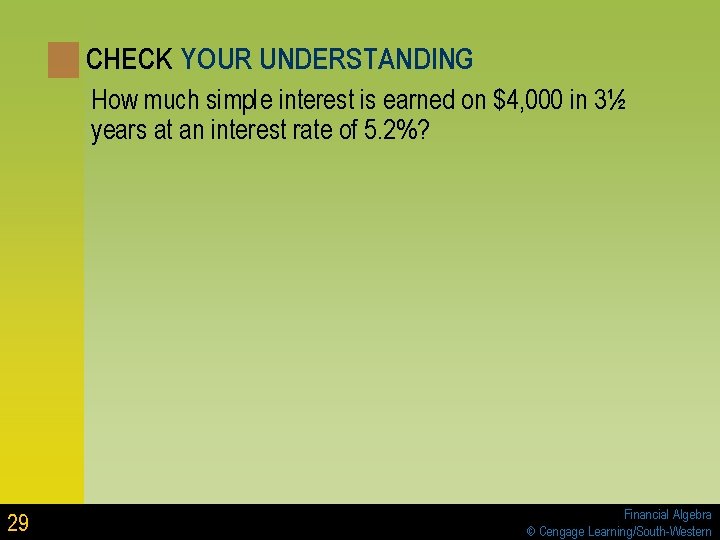 CHECK YOUR UNDERSTANDING

How much simple interest is earned on $4,000 in 3½ years at an interest rate of 5.2%?

29

Financial Algebra
© Cengage Learning/South-Western